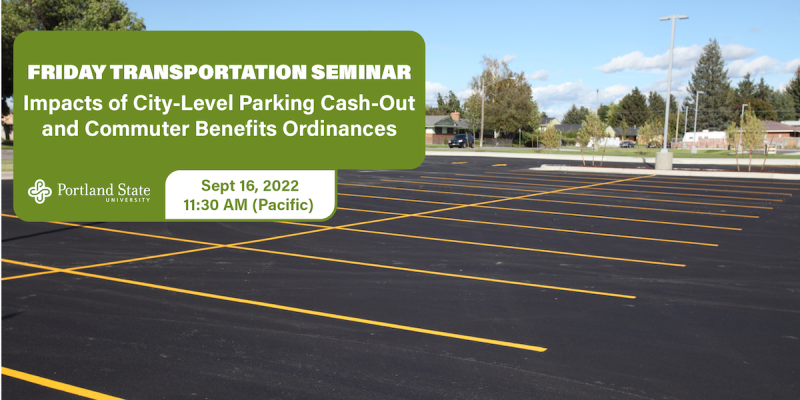 FRIDAY TRANSPORTATION SEMINAR

Impacts of City-Level Parking Cash-Out and Commuter Benefits Ordinances

Portland State UNIVERSITY

Sept 16, 2022
11:30 AM (Pacific)